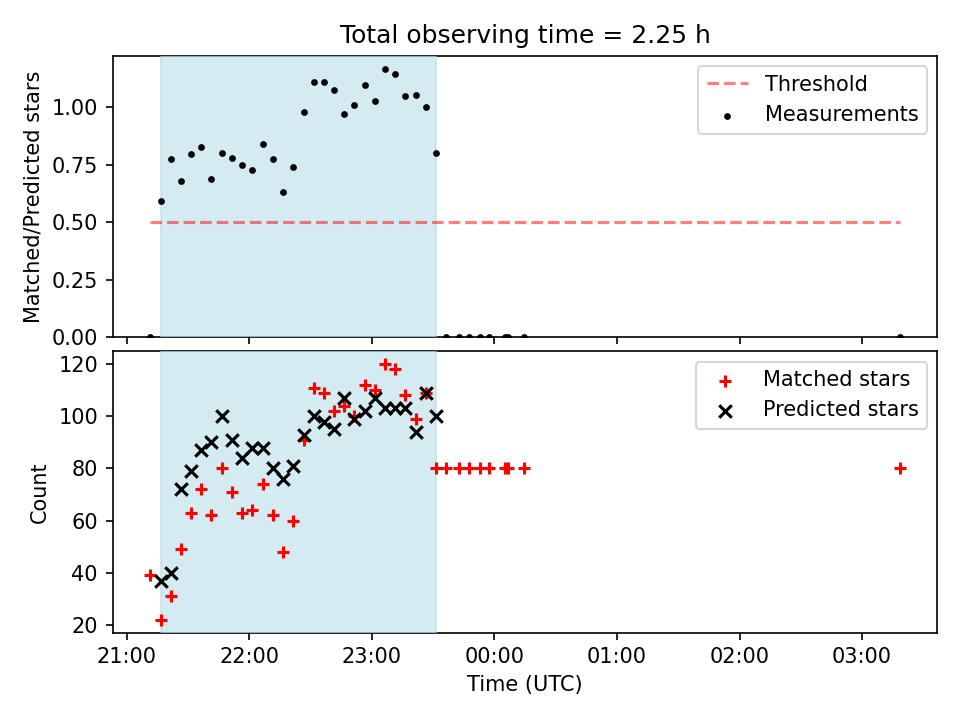 Total observing time = 2.25 h

Matched/Predicted stars

1.00
0.75
0.50
0.25
0.00

Threshold
Measurements

Count

120
100
80
60
40
20

Matched stars
Predicted stars

21:00
22:00
23:00
00:00
01:00
02:00
03:00

Time (UTC)